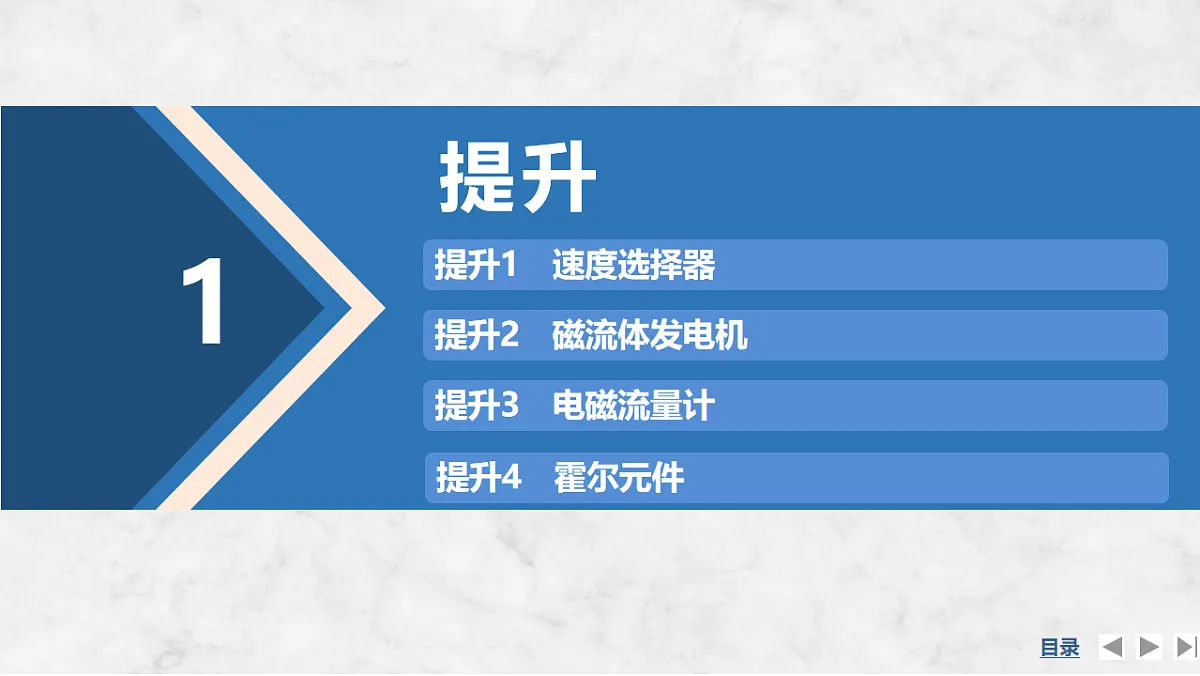 1

提升

提升1　速度选择器

提升2　磁流体发电机

提升3　电磁流量计

提升4　霍尔元件

目录